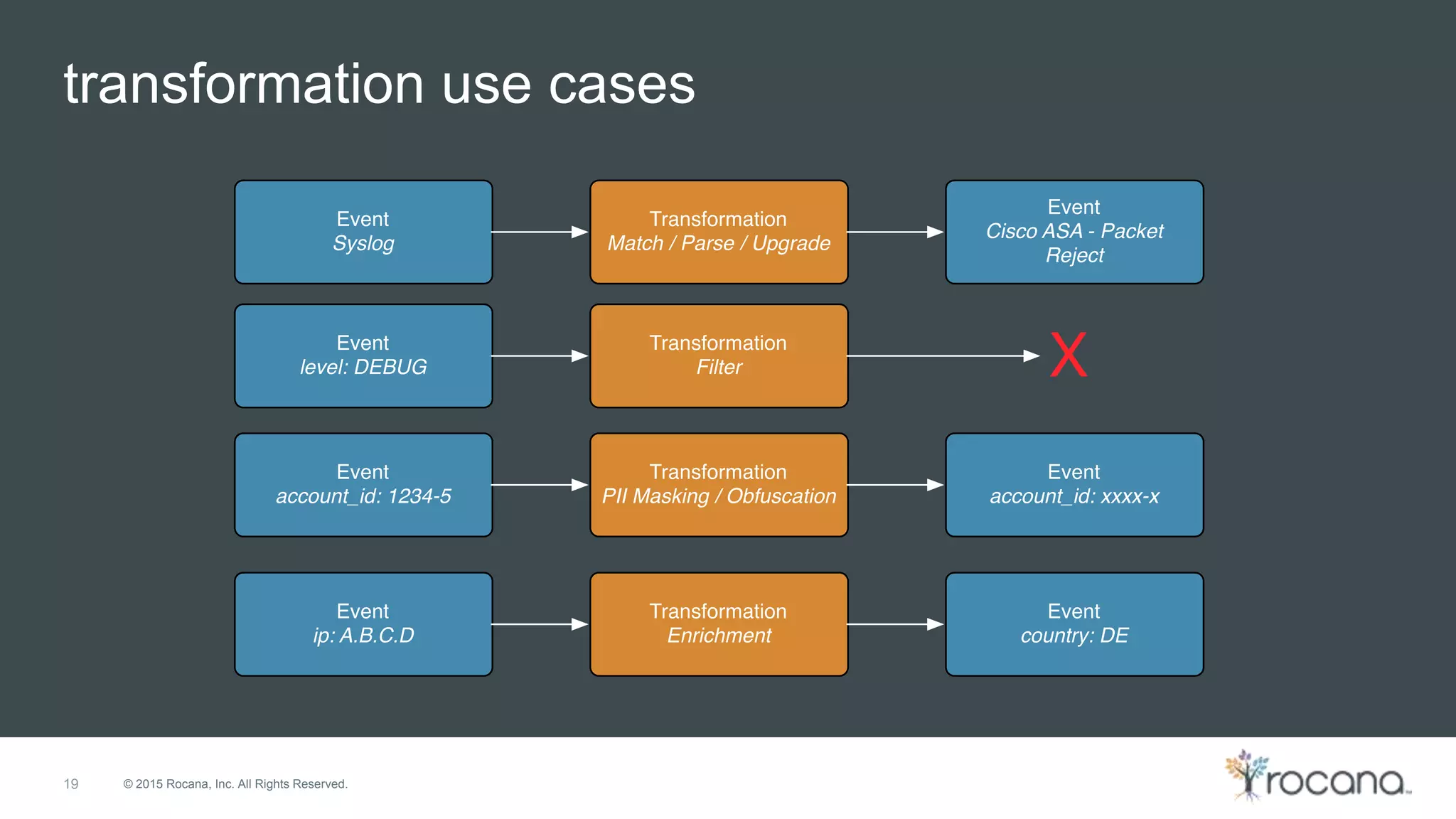 transformation use cases

Event
Syslog

Transformation
Match / Parse / Upgrade

Event
Cisco ASA - Packet Reject

Event
level: DEBUG

Transformation
Filter

X

Event
account_id: 1234-5

Transformation
PII Masking / Obfuscation

Event
account_id: xxxx-x

Event
ip: A.B.C.D

Transformation
Enrichment

Event
country: DE

19

© 2015 Rocana, Inc. All Rights Reserved.

rocana